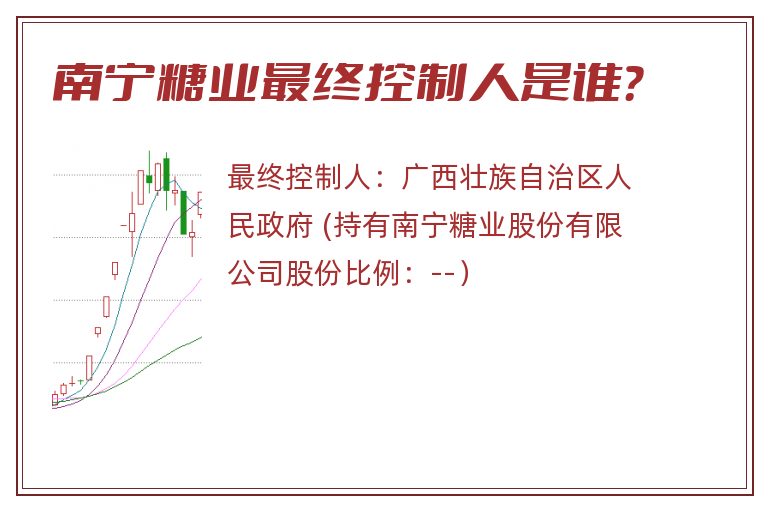 南宁糖业最终控制人是谁?

最终控制人：广西壮族自治区人民政府 (持有南宁糖业股份有限公司股份比例：--)